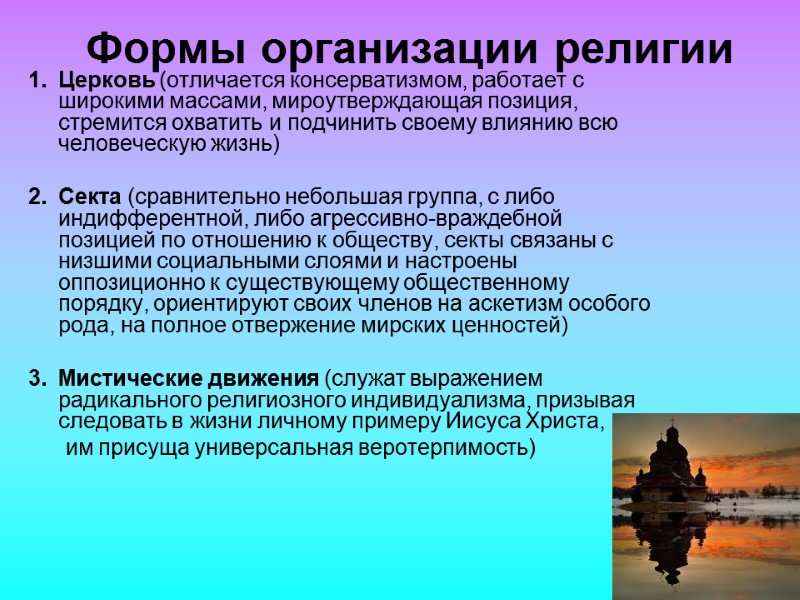 Формы организации религии

1. Церковь (отличается консерватизмом, работает с широкими массами, мироутверждающая позиция, стремится охватить и подчинить своему влиянию всю человеческую жизнь)

2. Секта (сравнительно небольшая группа, с либо индифферентной, либо агрессивно-враждебной позицией по отношению к обществу, секты связаны с низшими социальными слоями и настроены оппозиционно к существующему общественному порядку, ориентируют своих членов на аскетизм особого рода, на полное отвержение мирских ценностей)

3. Мистические движения (служат выражением радикального религиозного индивидуализма, призывая следовать в жизни личному примеру Иисуса Христа, им присуща универсальная веротерпимость)